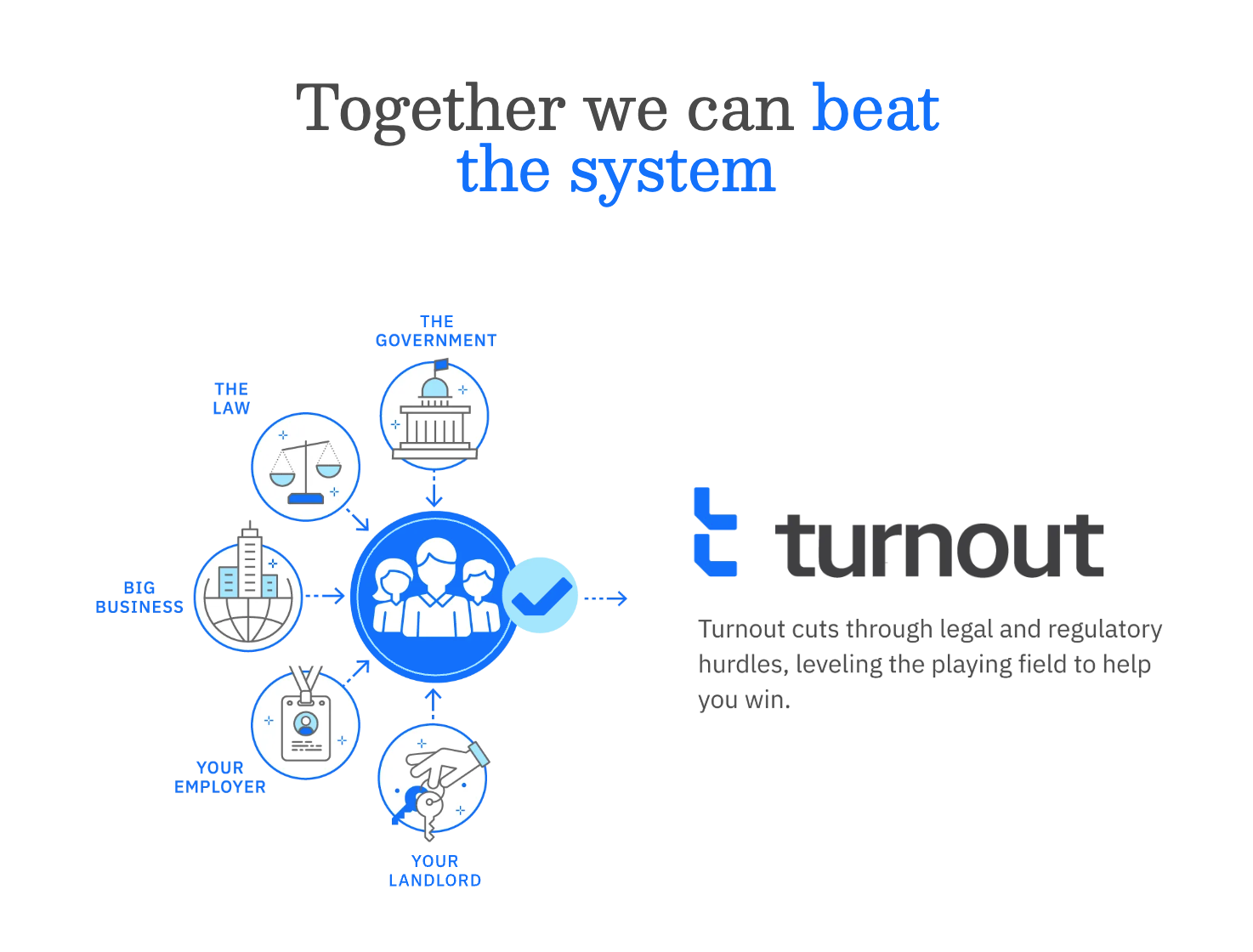 Together we can beat the system

THE GOVERNMENT

THE LAW

BIG BUSINESS

YOUR EMPLOYER

YOUR LANDLORD

turnout

Turnout cuts through legal and regulatory hurdles, leveling the playing field to help you win.